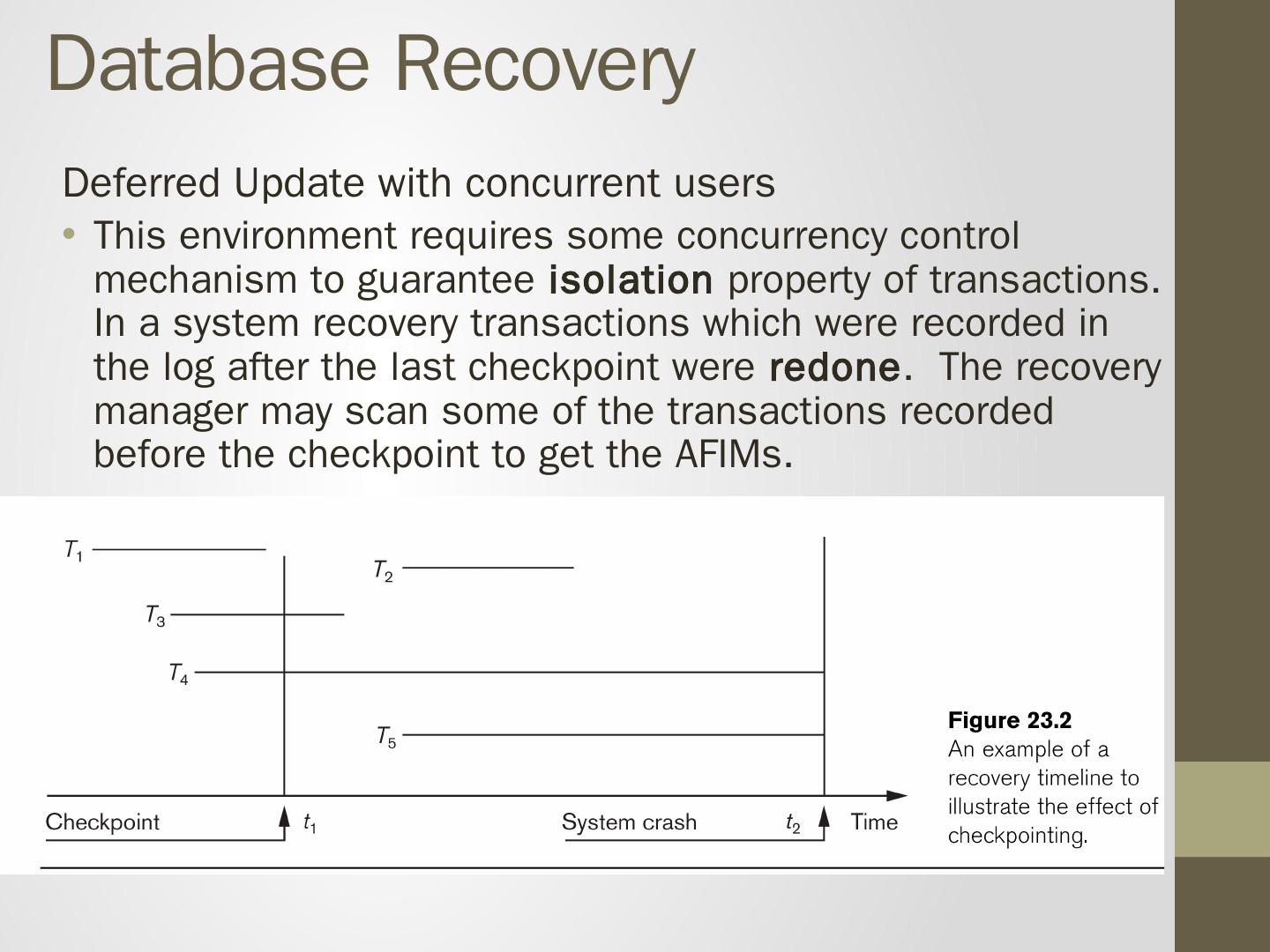 Database Recovery

Deferred Update with concurrent users

• This environment requires some concurrency control mechanism to guarantee isolation property of transactions. In a system recovery transactions which were recorded in the log after the last checkpoint were redone. The recovery manager may scan some of the transactions recorded before the checkpoint to get the AFIMs.

$T_1$
$T_2$
$T_3$
$T_4$
$T_5$
Checkpoint
$t_1$
System crash
$t_2$
Time

Figure 23.2
An example of a recovery timeline to illustrate the effect of checkpointing.